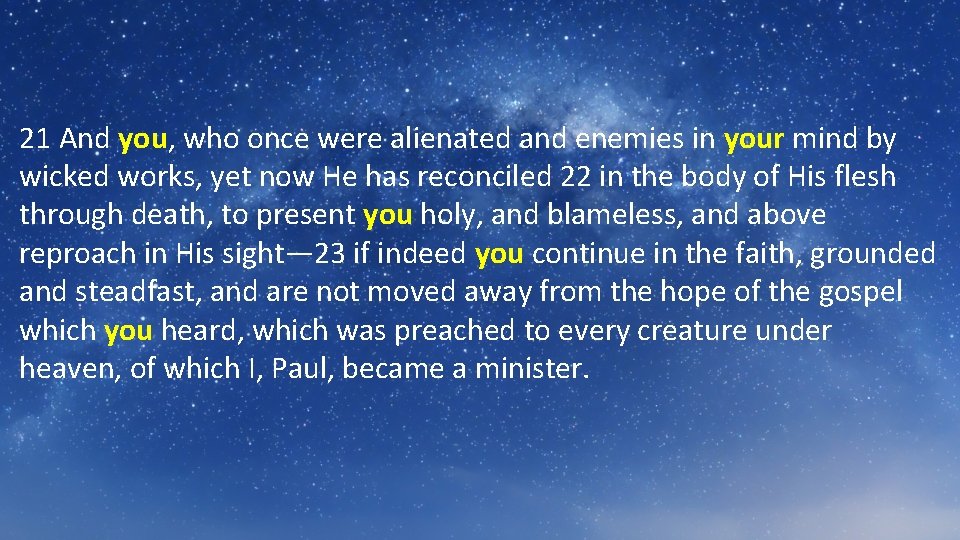 21 And you, who once were alienated and enemies in your mind by wicked works, yet now He has reconciled 22 in the body of His flesh through death, to present you holy, and blameless, and above reproach in His sight—23 if indeed you continue in the faith, grounded and steadfast, and are not moved away from the hope of the gospel which you heard, which was preached to every creature under heaven, of which I, Paul, became a minister.